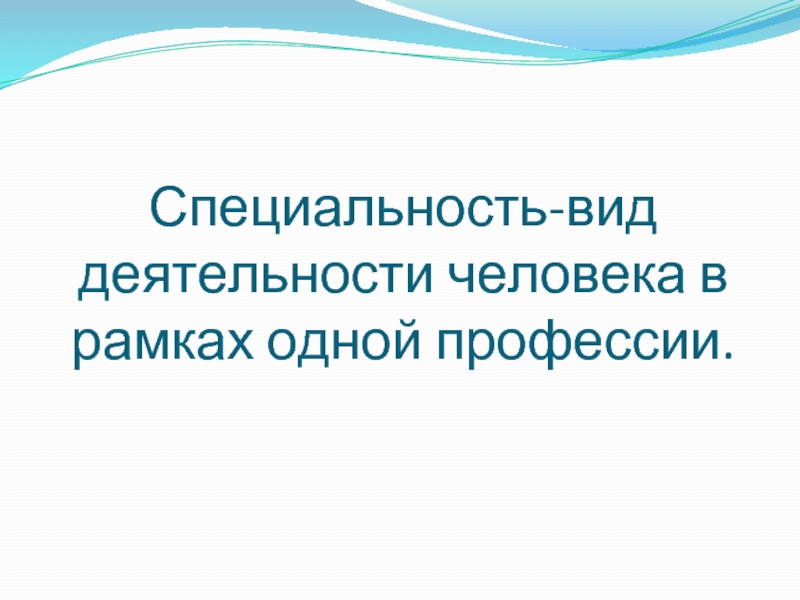 Специальность-вид деятельности человека в рамках одной профессии.